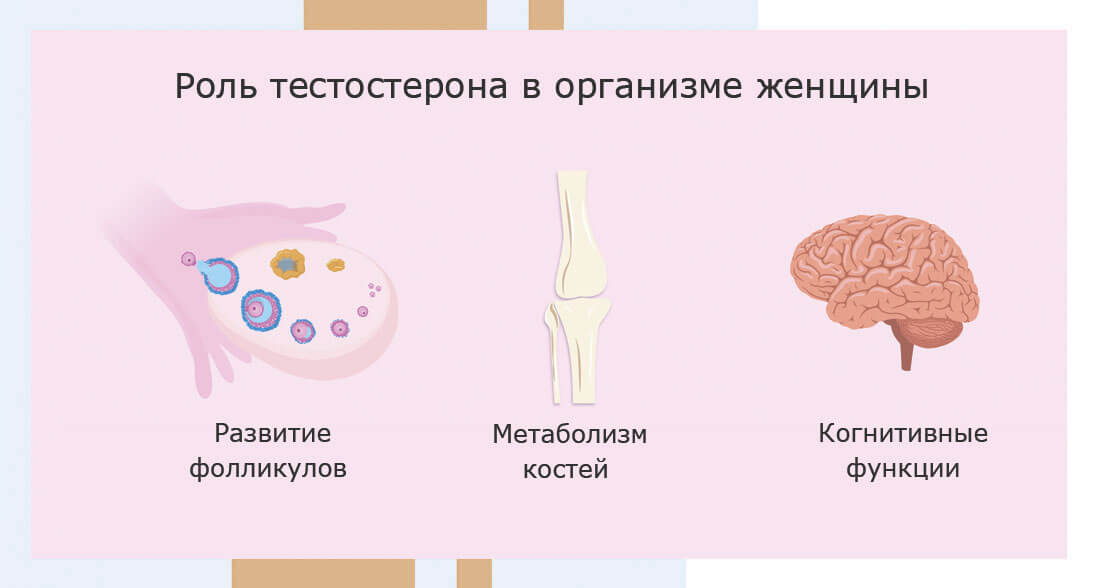 Роль тестостерона в организме женщины

Развитие фолликулов

Метаболизм костей

Когнитивные функции